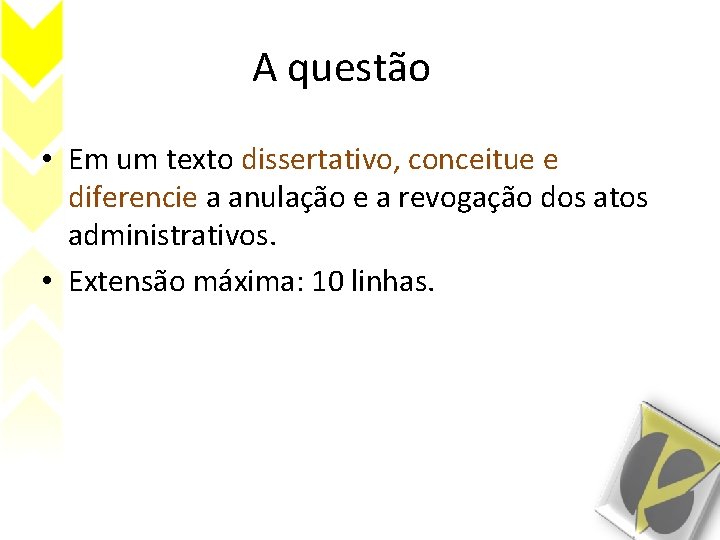 A questão

• Em um texto dissertativo, conceitue e diferencie a anulação e a revogação dos atos administrativos.

• Extensão máxima: 10 linhas.